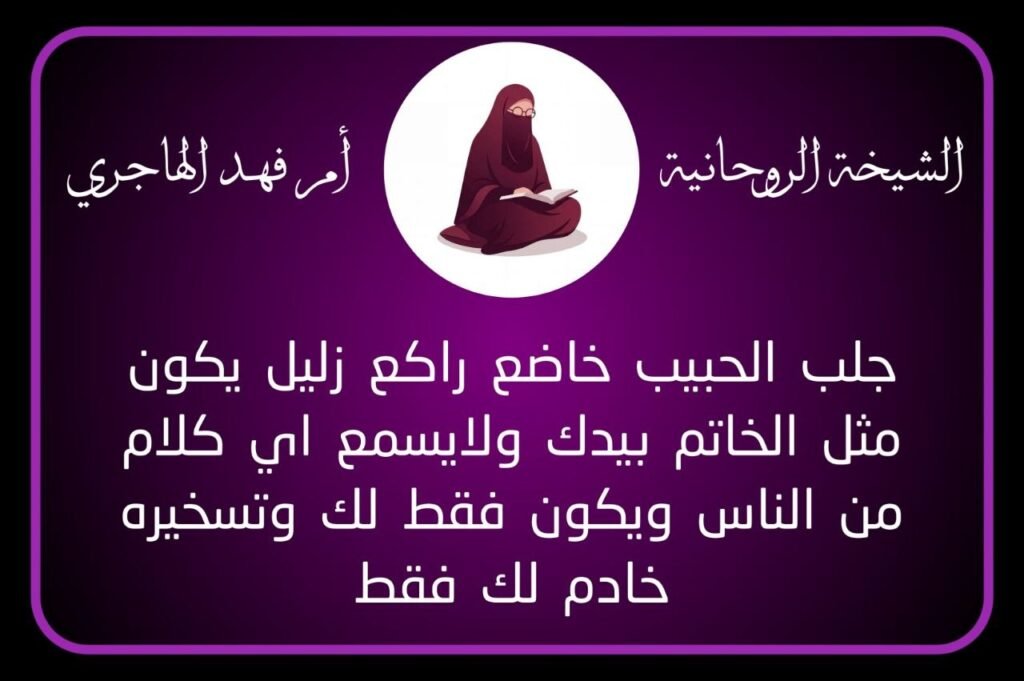 الشيخة الروحانية أم فهد الهاجري

جلب الحبيب خاضع راكع زليل يكون مثل الخاتم بيدك ولايسمع اي كلام من الناس ويكون فقط لك وتسخيره خادم لك فقط